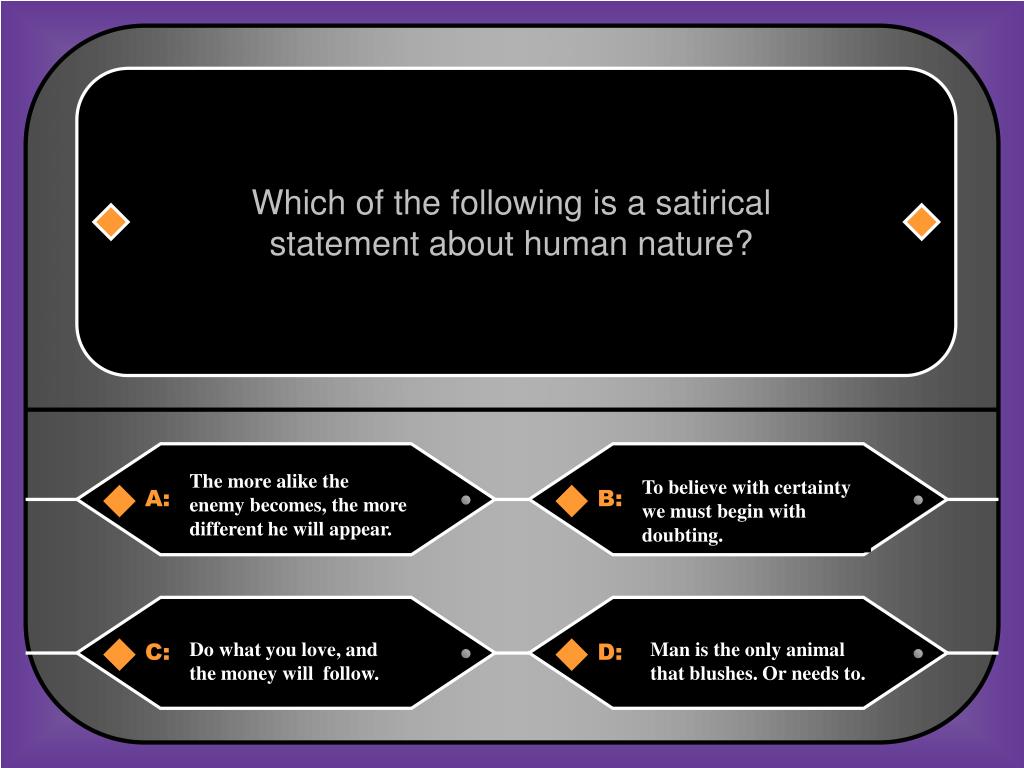 Which of the following is a satirical statement about human nature?

A: The more alike the enemy becomes, the more different he will appear.

B: To believe with certainty we must begin with doubting.

C: Do what you love, and the money will follow.

D: Man is the only animal that blushes. Or needs to.